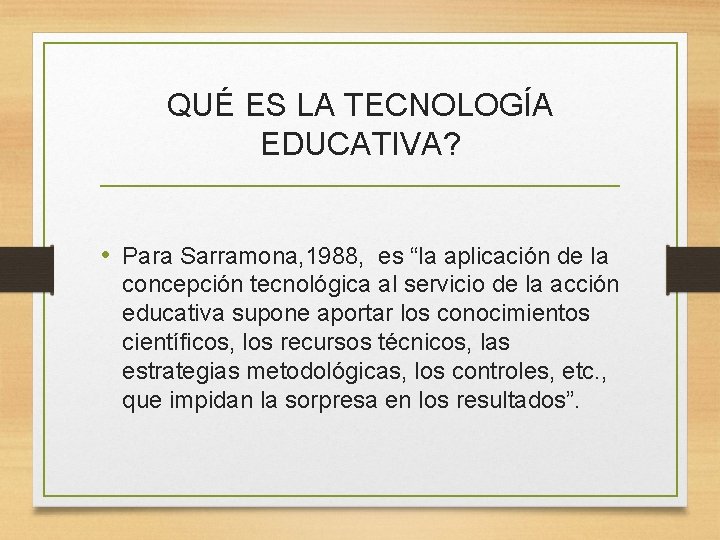 QUÉ ES LA TECNOLOGÍA EDUCATIVA?

• Para Sarramona,1988, es “la aplicación de la concepción tecnológica al servicio de la acción educativa supone aportar los conocimientos científicos, los recursos técnicos, las estrategias metodológicas, los controles, etc., que impidan la sorpresa en los resultados”.